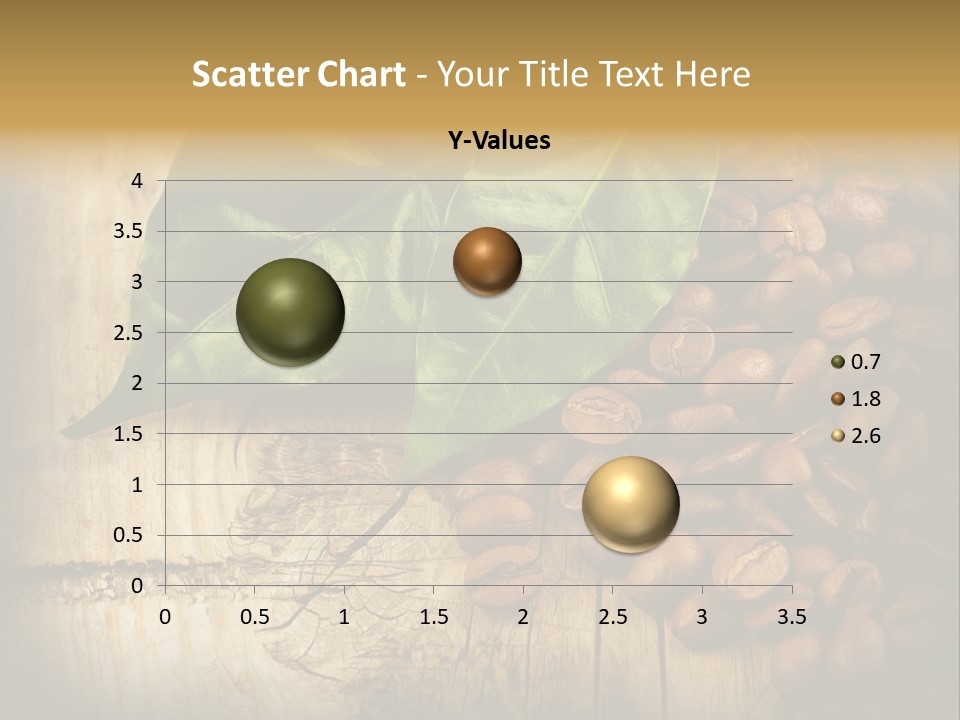 Scatter Chart - Your Title Text Here

Y-Values

4
3.5
3
2.5
2
1.5
1
0.5
0

0 0.5 1 1.5 2 2.5 3 3.5

0.7
1.8
2.6